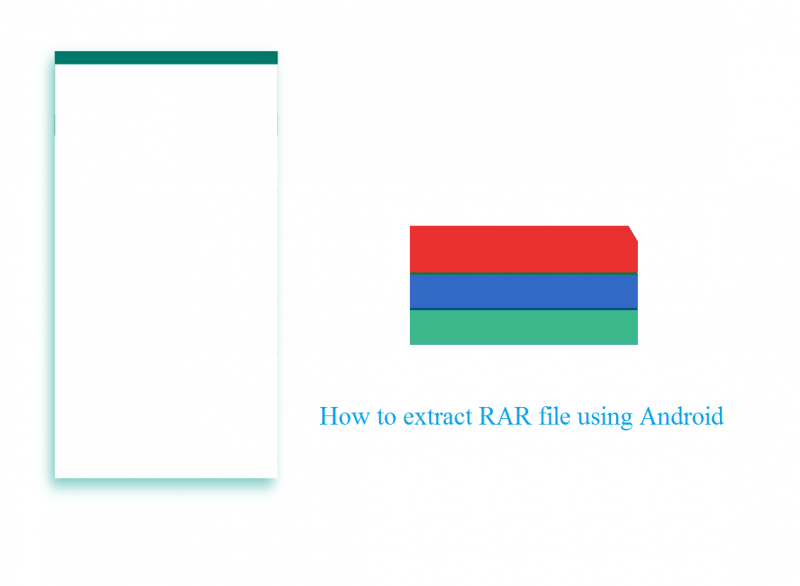 How to extract RAR file using Android